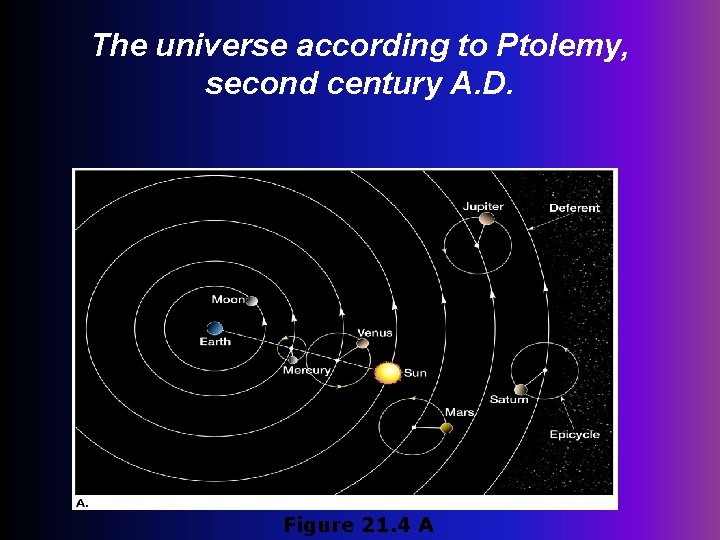 The universe according to Ptolemy, second century A.D.

Jupiter
Deferent
Moon
Earth
Venus
Mercury
Sun
Mars
Saturn
Epicycle
A.

Figure 21.4 A